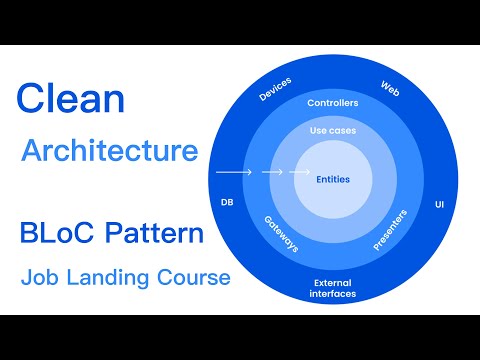 Clean

Architecture

BLoC Pattern

Job Landing Course

Devices

Web

Controllers

Use cases

Entities

DB

UI

Gateways

Presenters

External interfaces